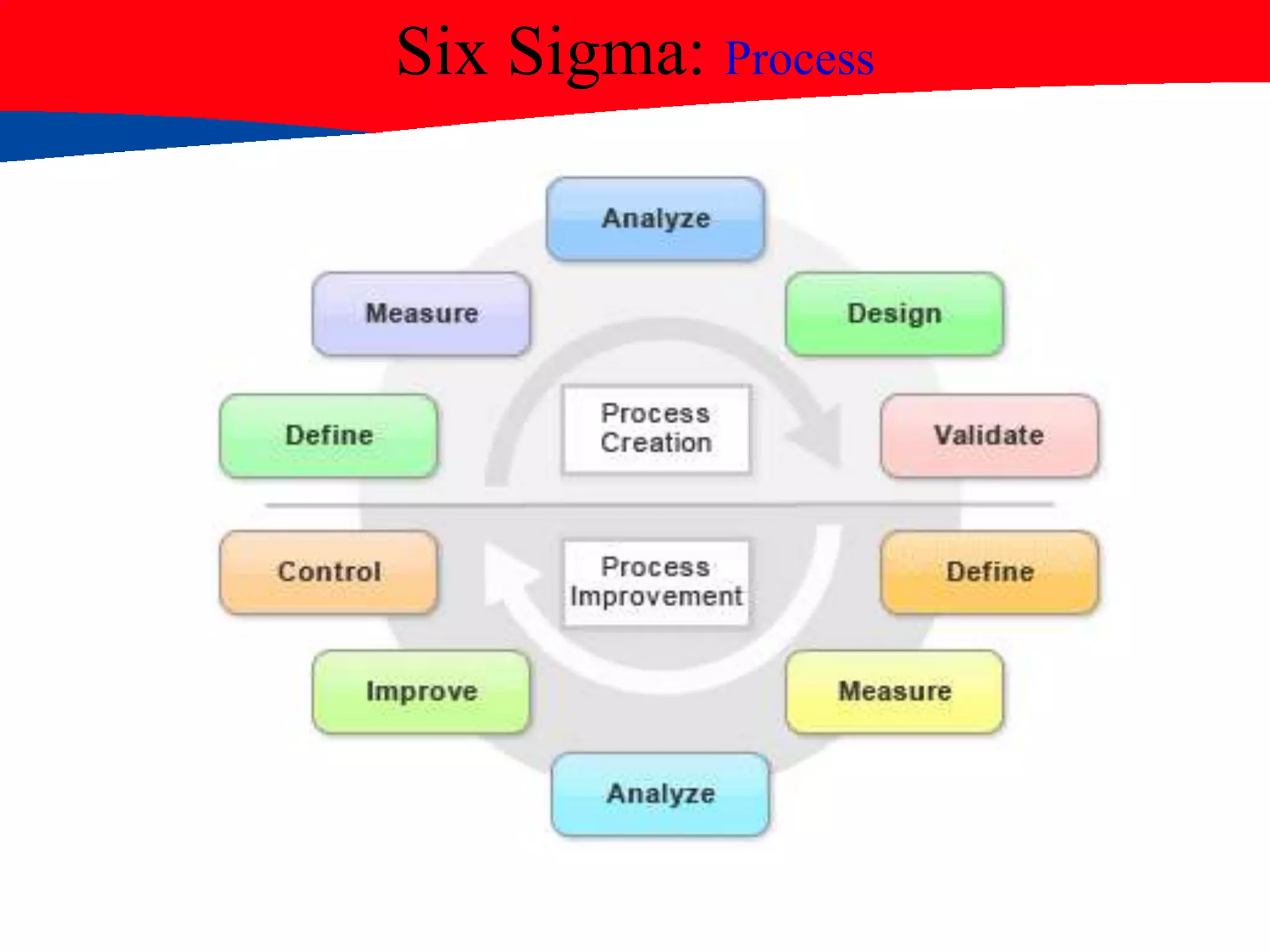 Six Sigma: Process

Analyze

Measure

Design

Define

Process Creation

Validate

Control

Process Improvement

Define

Improve

Measure

Analyze